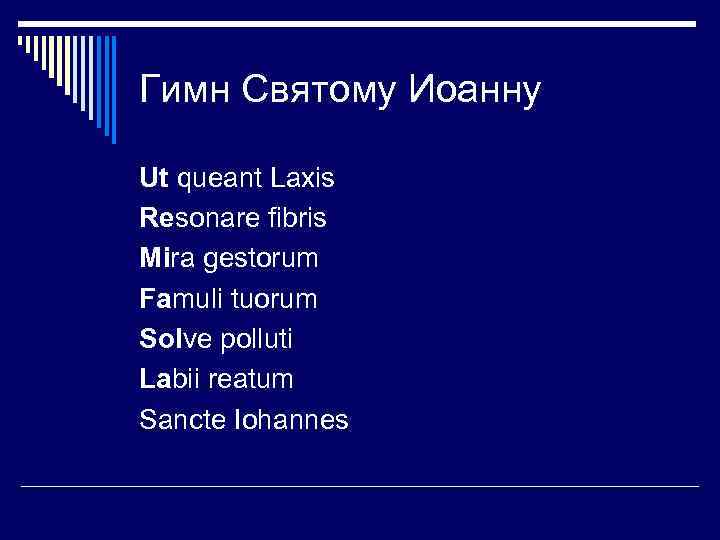 Гимн Святому Иоанну

Ut queant Laxis
Resonare fibris
Mira gestorum
Famuli tuorum
Solve polluti
Labii reatum
Sancte Iohannes